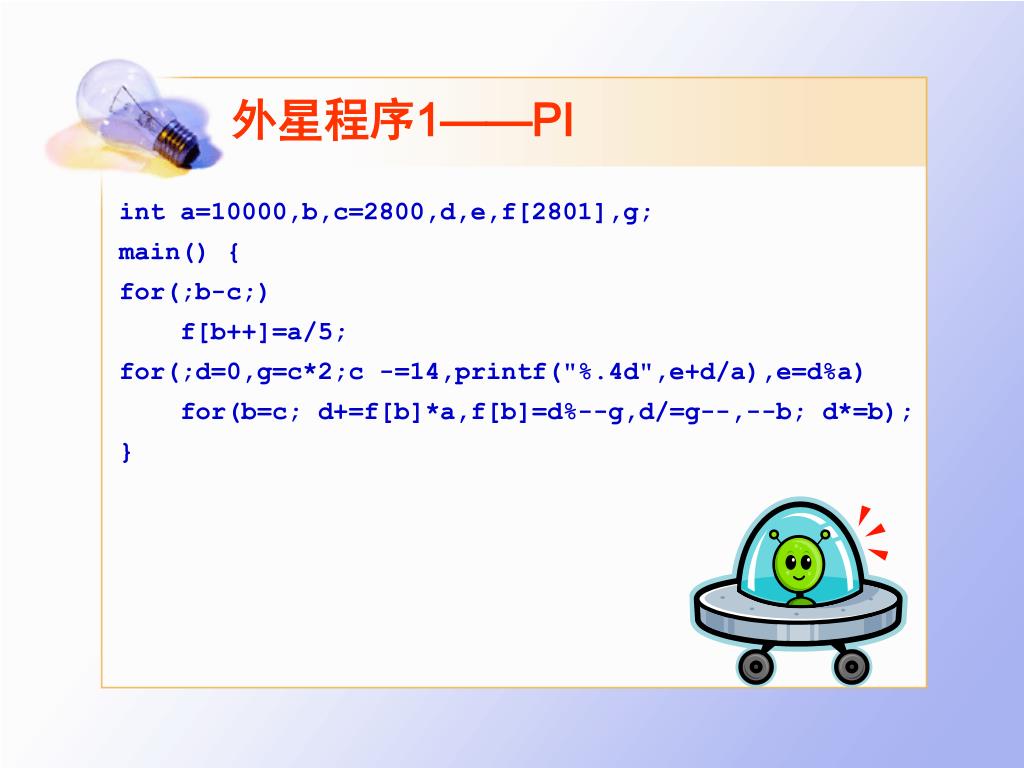 外星程序1——PI

int a=10000,b,c=2800,d,e,f[2801],g;
main() {
for(;b-c;)
    f[b++]=a/5;
for(;d=0,g=c*2;c -=14,printf("%.4d",e+d/a),e=d%a)
    for(b=c; d+=f[b]*a,f[b]=d%--g,d/=g--,--b; d*=b);
}